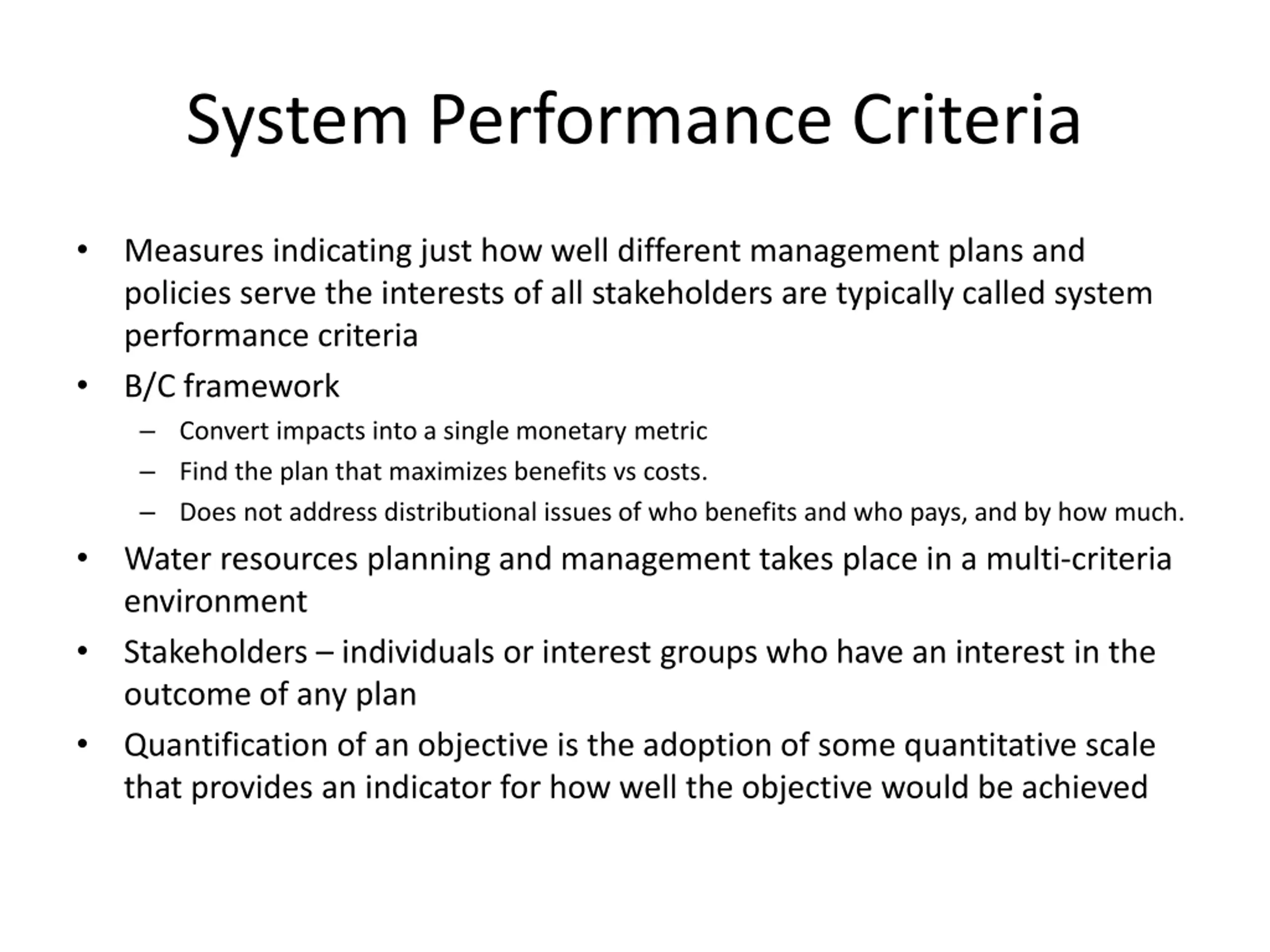 System Performance Criteria

• Measures indicating just how well different management plans and policies serve the interests of all stakeholders are typically called system performance criteria

• B/C framework
  – Convert impacts into a single monetary metric
  – Find the plan that maximizes benefits vs costs.
  – Does not address distributional issues of who benefits and who pays, and by how much.

• Water resources planning and management takes place in a multi-criteria environment

• Stakeholders – individuals or interest groups who have an interest in the outcome of any plan

• Quantification of an objective is the adoption of some quantitative scale that provides an indicator for how well the objective would be achieved